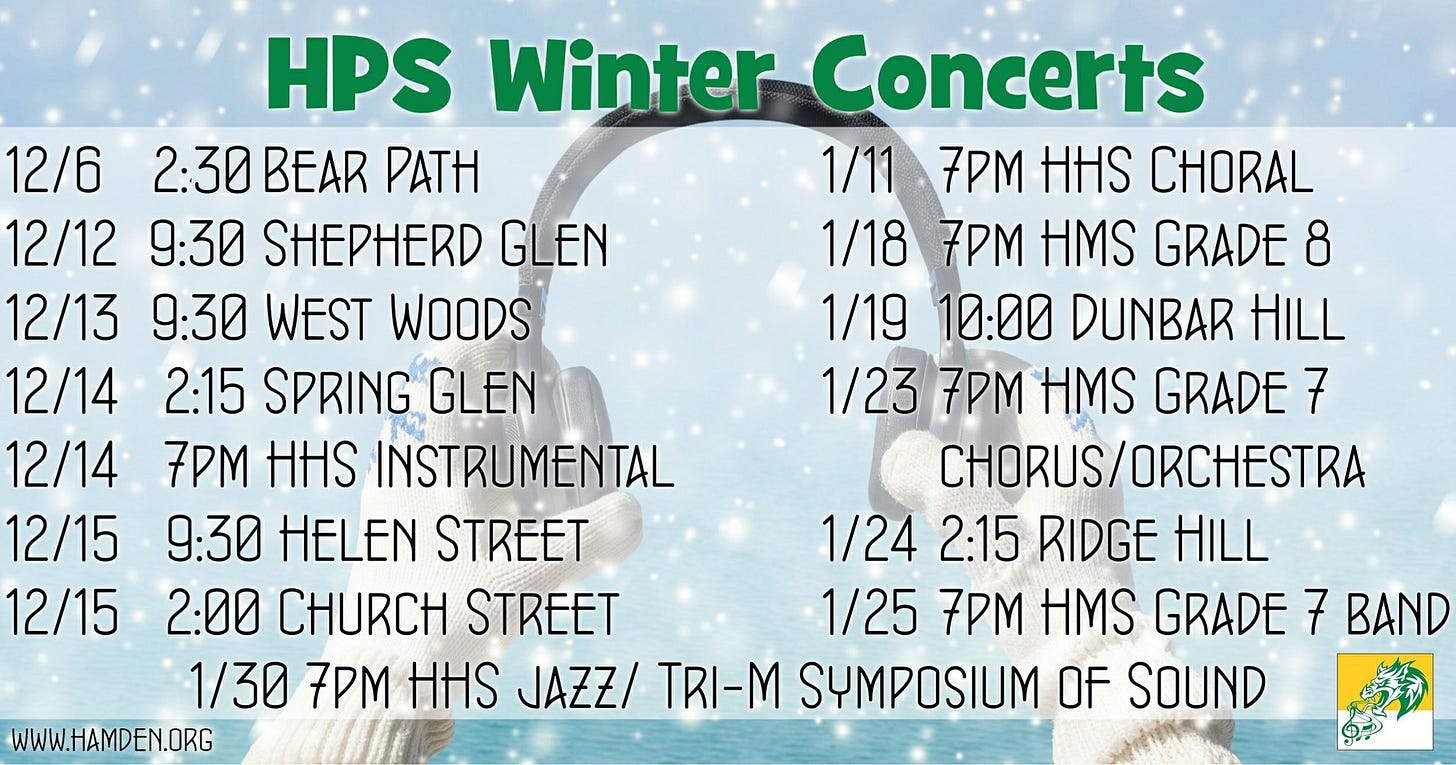 HPS Winter Concerts

12/6 2:30 Bear Path
12/12 9:30 Shepherd Glen
12/13 9:30 West Woods
12/14 2:15 Spring Glen
12/14 7pm HHS Instrumental
12/15 9:30 Helen Street
12/15 2:00 Church Street

1/11 7pm HHS Choral
1/18 7pm HMS Grade 8
1/19 10:00 Dunbar Hill
1/23 7pm HMS Grade 7 chorus/orchestra
1/24 2:15 Ridge Hill
1/25 7pm HMS Grade 7 band

1/30 7pm HHS Jazz/ Tri-M Symposium of Sound

www.hamden.org